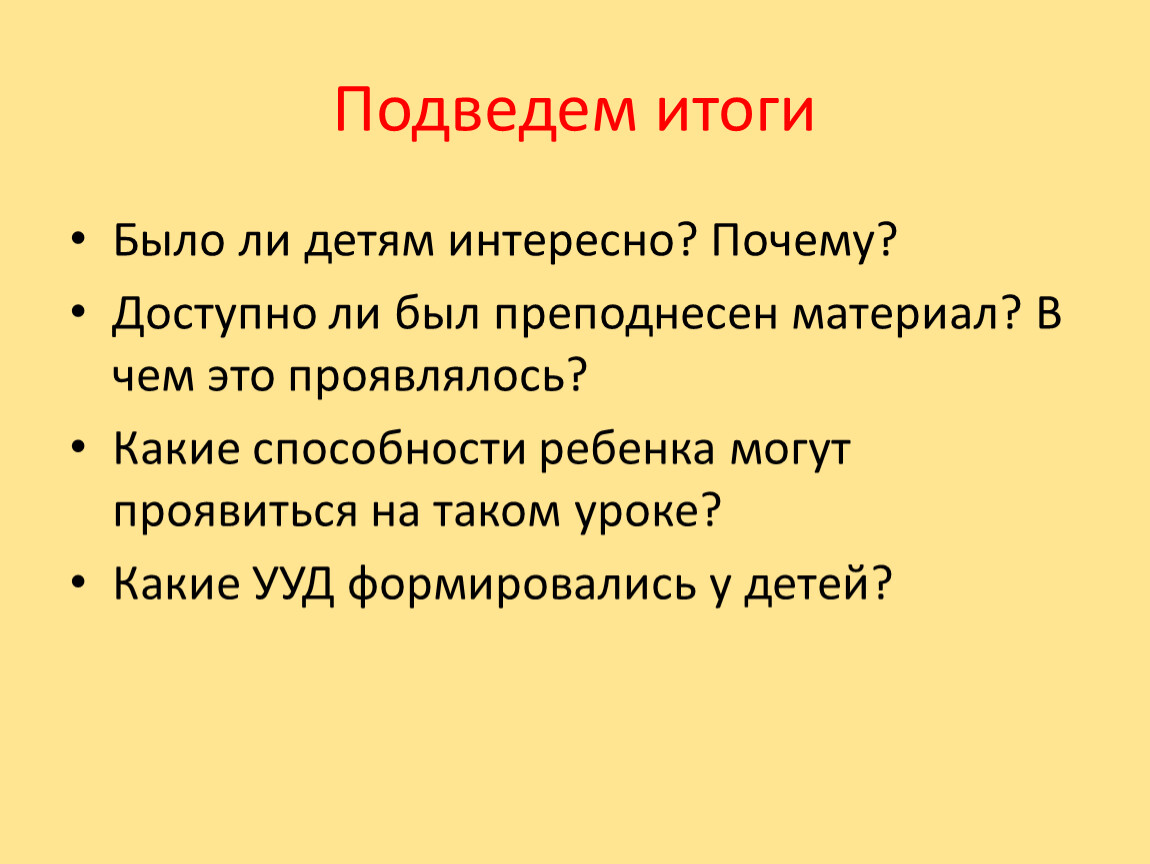 Подведем итоги

• Было ли детям интересно? Почему?
• Доступно ли был преподнесен материал? В чем это проявлялось?
• Какие способности ребенка могут проявиться на таком уроке?
• Какие УУД формировались у детей?